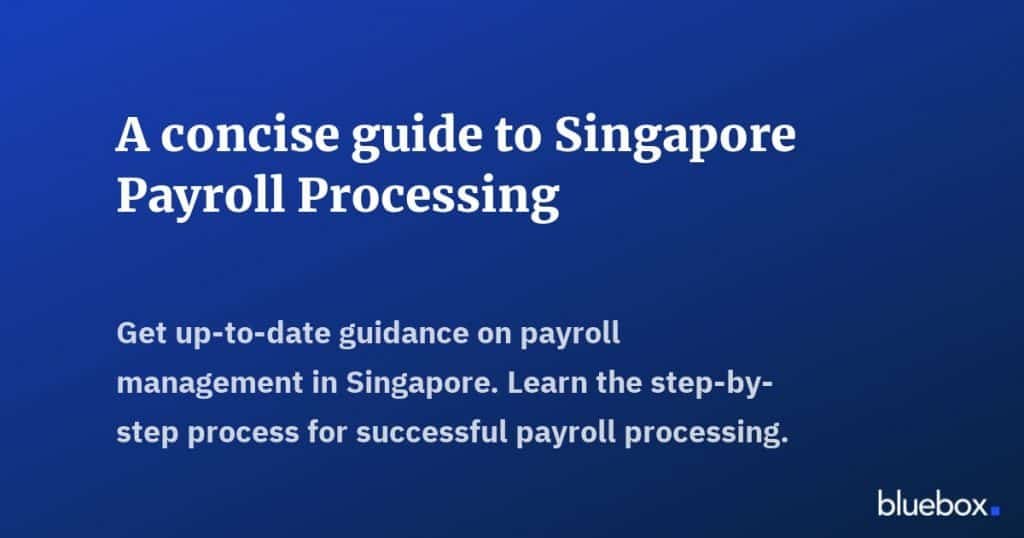 A concise guide to Singapore Payroll Processing

Get up-to-date guidance on payroll management in Singapore. Learn the step-by-step process for successful payroll processing.

bluebox